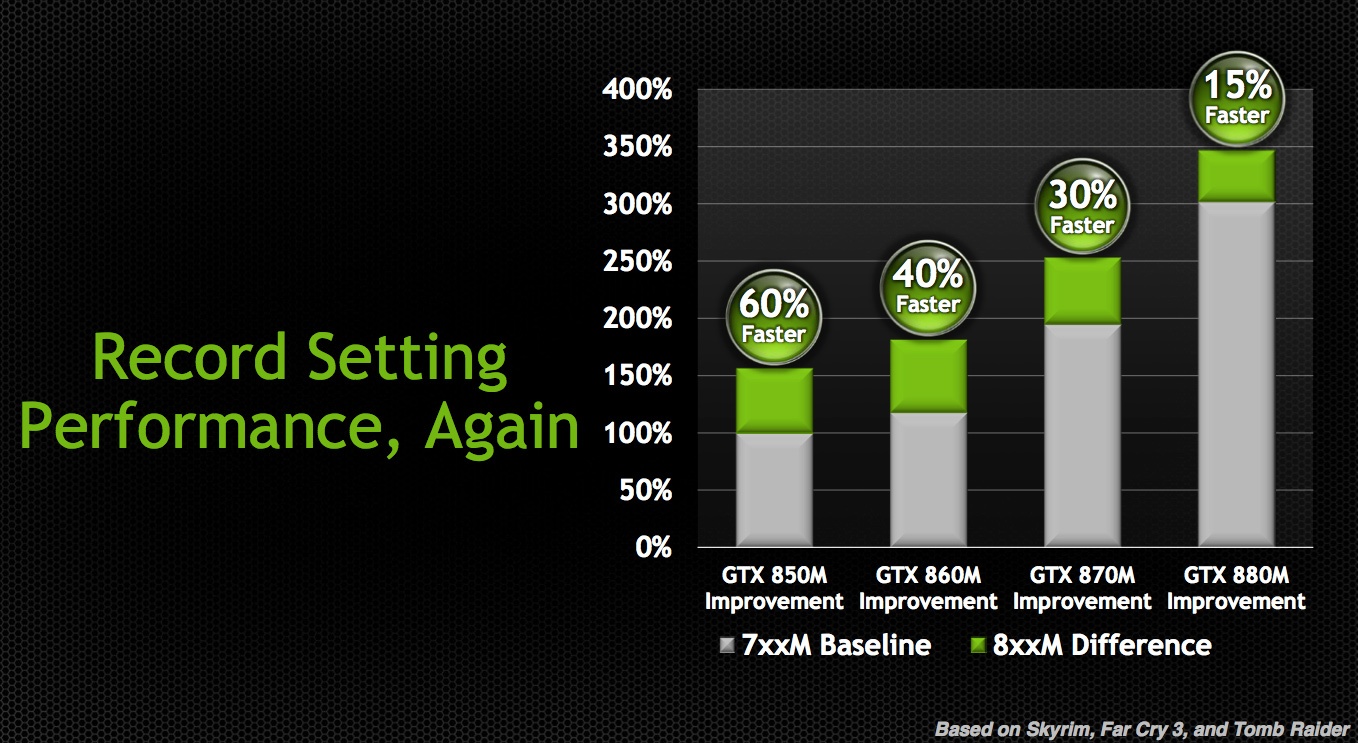 Record Setting Performance, Again

400%
350%
300%
250%
200%
150%
100%
50%
0%

60% Faster
40% Faster
30% Faster
15% Faster

GTX 850M Improvement
GTX 860M Improvement
GTX 870M Improvement
GTX 880M Improvement

7xxM Baseline
8xxM Difference

Based on Skyrim, Far Cry 3, and Tomb Raider